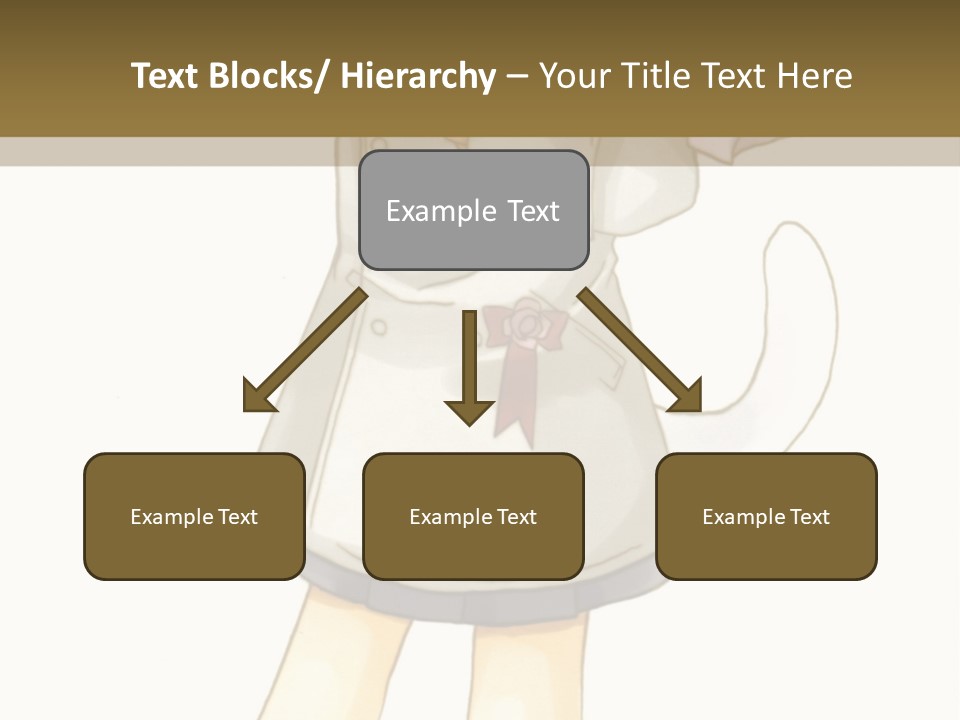 Text Blocks/ Hierarchy – Your Title Text Here

Example Text

Example Text

Example Text

Example Text